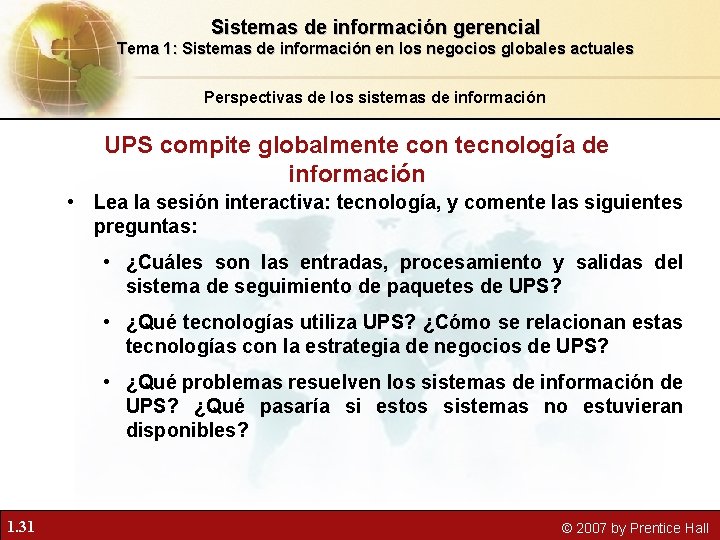 Sistemas de información gerencial
Tema 1: Sistemas de información en los negocios globales actuales

Perspectivas de los sistemas de información

UPS compite globalmente con tecnología de información

• Lea la sesión interactiva: tecnología, y comente las siguientes preguntas:

• ¿Cuáles son las entradas, procesamiento y salidas del sistema de seguimiento de paquetes de UPS?

• ¿Qué tecnologías utiliza UPS? ¿Cómo se relacionan estas tecnologías con la estrategia de negocios de UPS?

• ¿Qué problemas resuelven los sistemas de información de UPS? ¿Qué pasaría si estos sistemas no estuvieran disponibles?

1.31

© 2007 by Prentice Hall